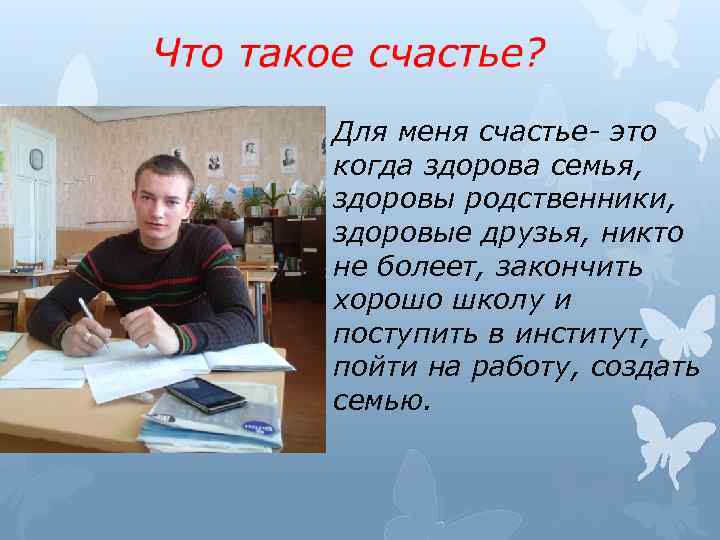 Что такое счастье?

Для меня счастье- это когда здорова семья, здоровы родственники, здоровые друзья, никто не болеет, закончить хорошо школу и поступить в институт, пойти на работу, создать семью.